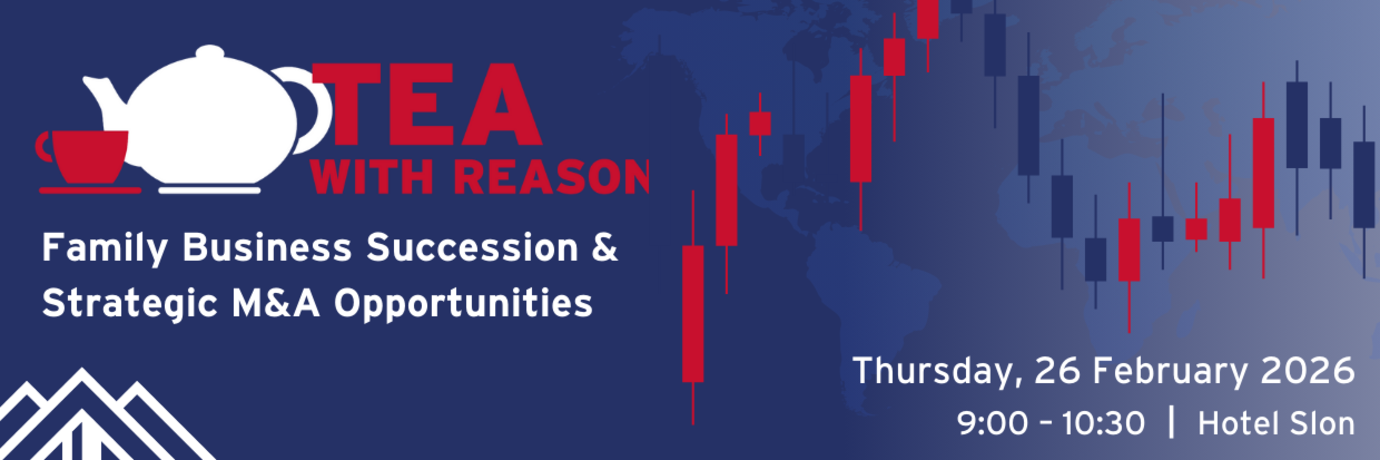 TEA
WITH REASON

Family Business Succession & Strategic M&A Opportunities

Thursday, 26 February 2026
9:00 - 10:30 | Hotel Slon